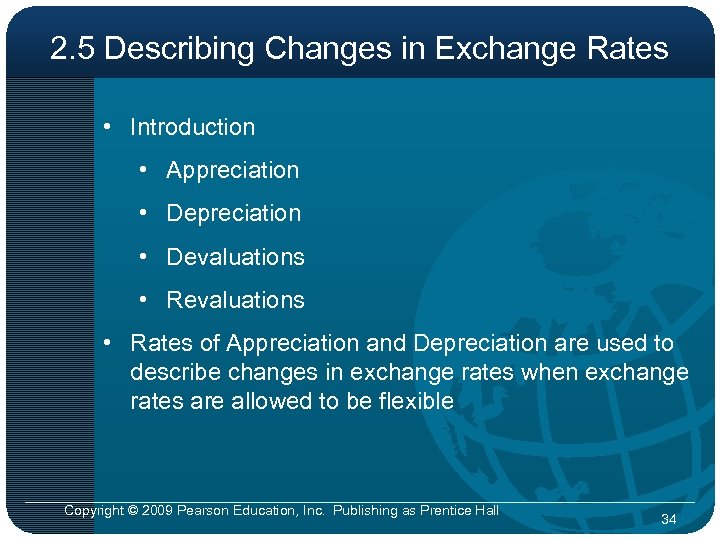 2.5 Describing Changes in Exchange Rates

• Introduction
  • Appreciation
  • Depreciation
  • Devaluations
  • Revaluations
• Rates of Appreciation and Depreciation are used to describe changes in exchange rates when exchange rates are allowed to be flexible

Copyright © 2009 Pearson Education, Inc. Publishing as Prentice Hall

34